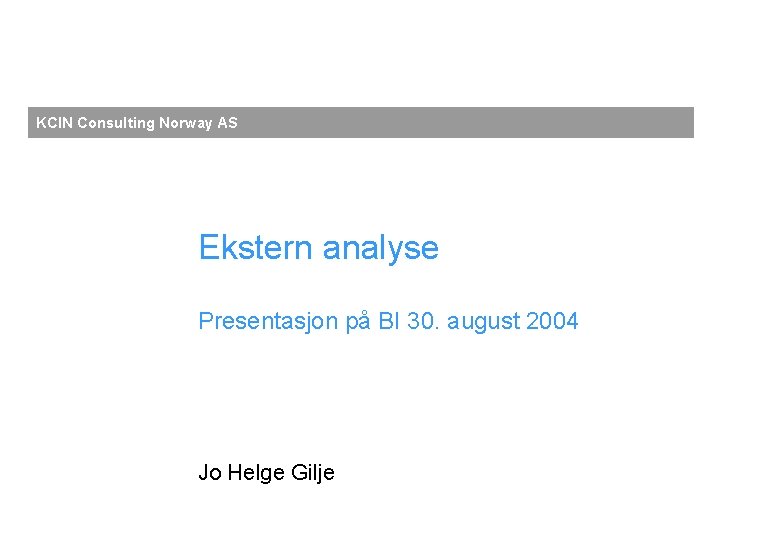 KCIN Consulting Norway AS

Ekstern analyse

Presentasjon på BI 30. august 2004

Jo Helge Gilje